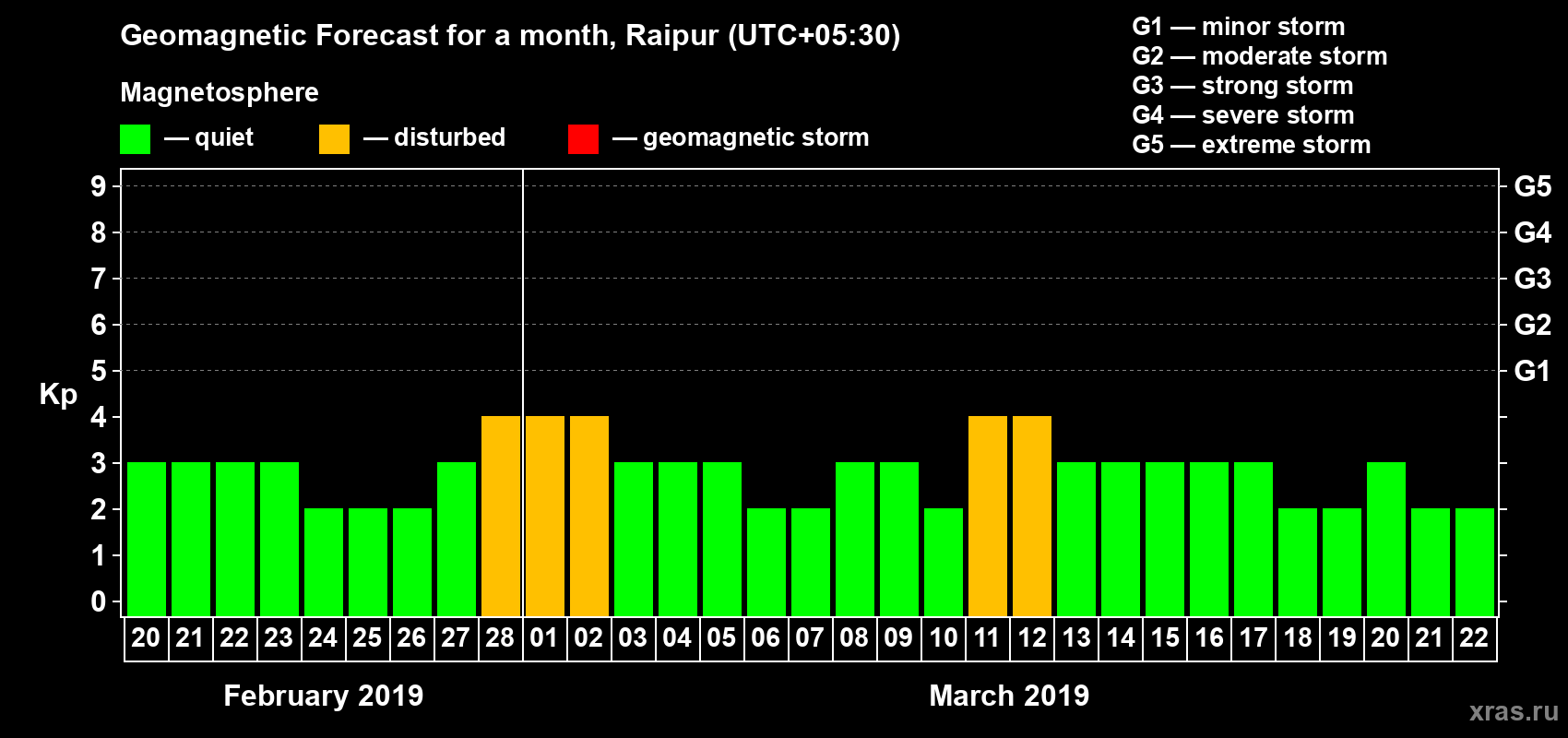 Geomagnetic Forecast for a month, Raipur (UTC+05:30)

Magnetosphere

— quiet — disturbed — geomagnetic storm

G1 — minor storm
G2 — moderate storm
G3 — strong storm
G4 — severe storm
G5 — extreme storm

Kp

9
8
7
6
5
4
3
2
1
0

G5
G4
G3
G2
G1

20 21 22 23 24 25 26 27 28 01 02 03 04 05 06 07 08 09 10 11 12 13 14 15 16 17 18 19 20 21 22

February 2019

March 2019

xras.ru